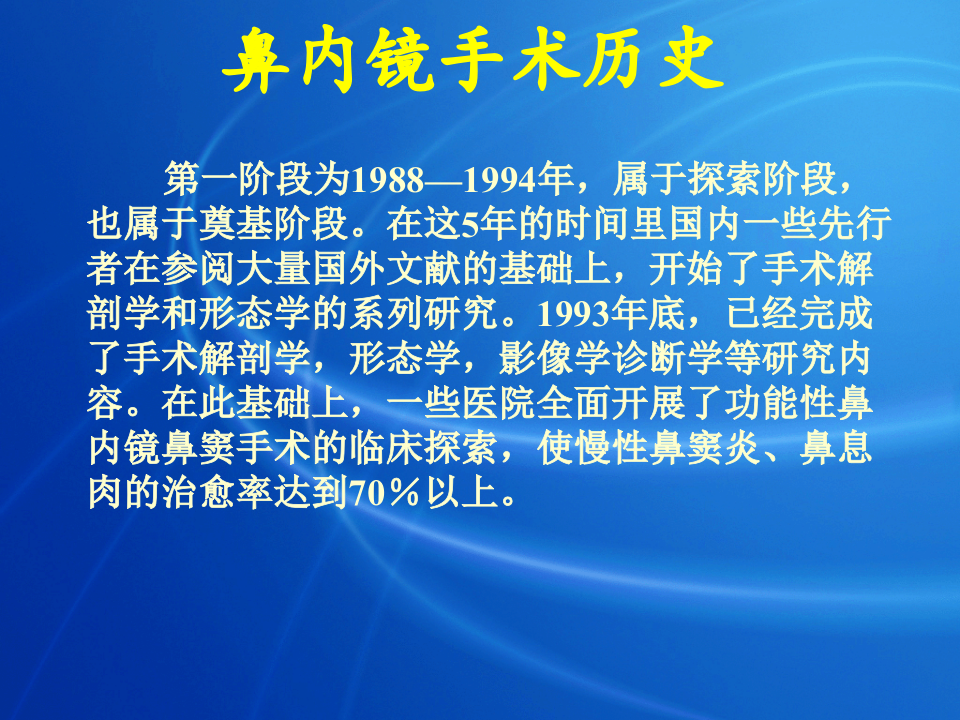 鼻内镜手术历史

第一阶段为1988—1994年，属于探索阶段，也属于奠基阶段。在这5年的时间里国内一些先行者在参阅大量国外文献的基础上，开始了手术解剖学和形态学的系列研究。1993年底，已经完成了手术解剖学，形态学，影像学诊断学等研究内容。在此基础上，一些医院全面开展了功能性鼻内镜鼻窦手术的临床探索，使慢性鼻窦炎、鼻息肉的治愈率达到70％以上。